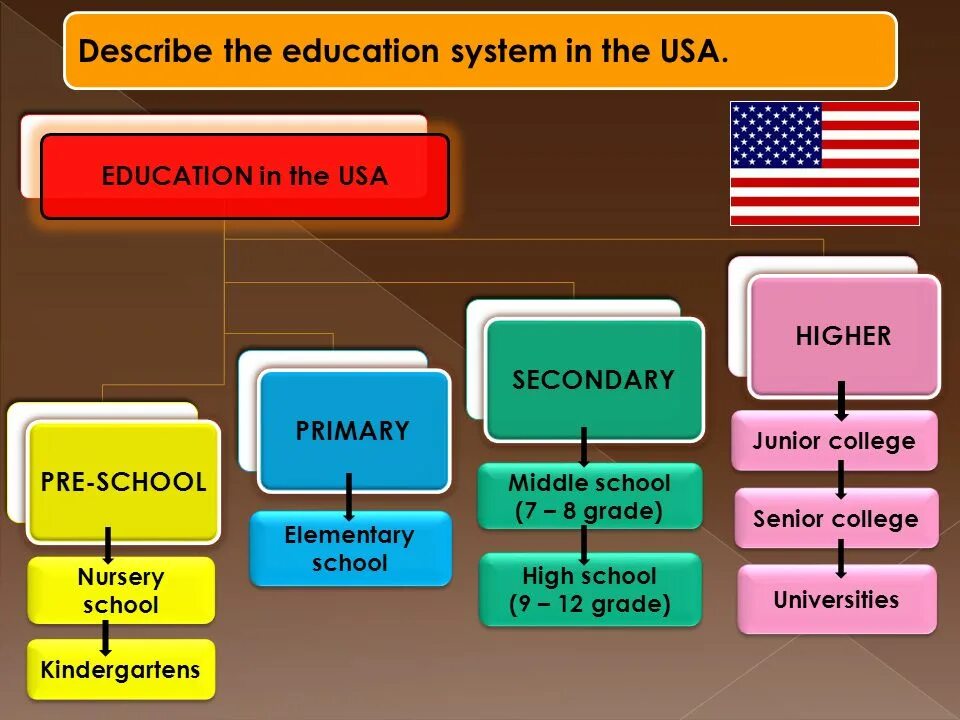 Describe the education system in the USA.

EDUCATION in the USA

PRE-SCHOOL

Nursery school

Kindergartens

PRIMARY

Elementary school

SECONDARY

Middle school (7 – 8 grade)

High school (9 – 12 grade)

HIGHER

Junior college

Senior college

Universities